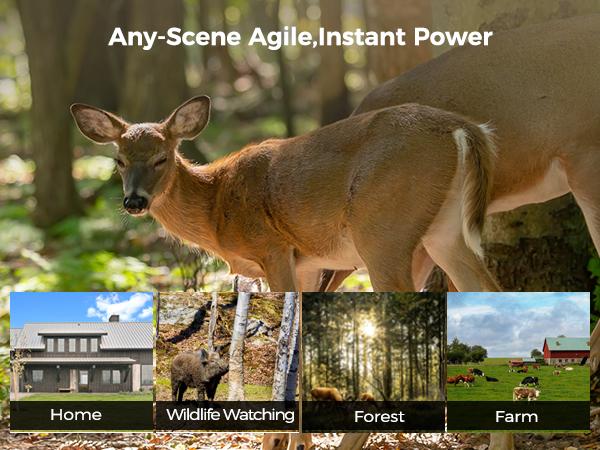 Any-Scene Agile,Instant Power

Home

Wildlife Watching

Forest

Farm